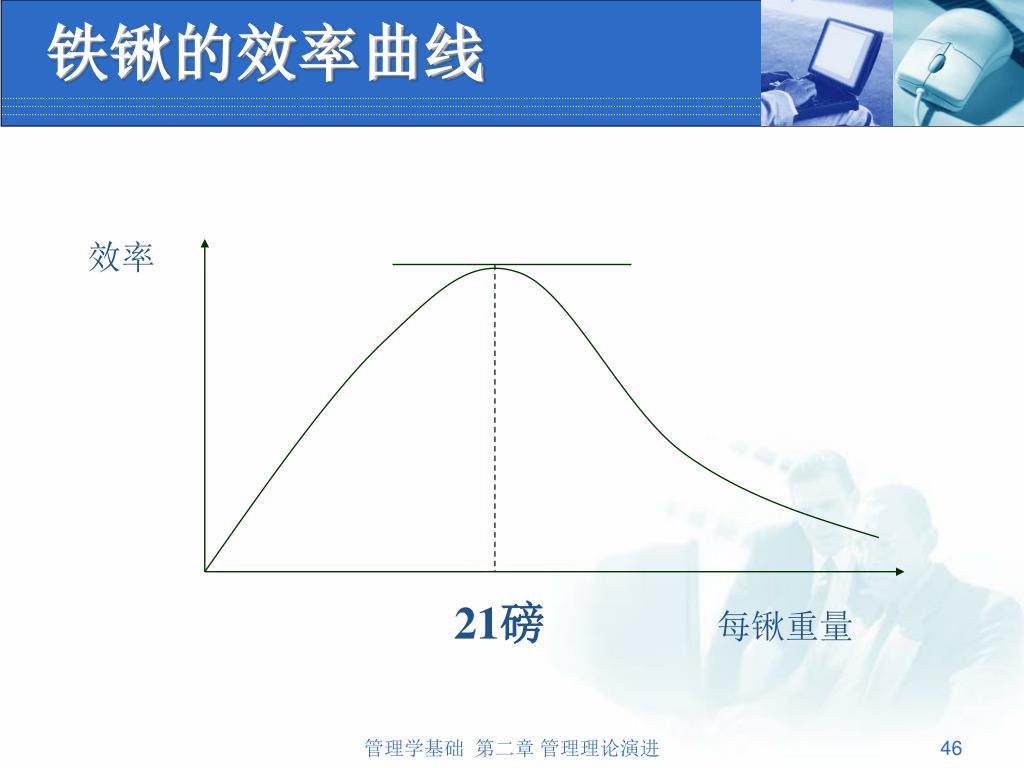 铁锹的效率曲线

效率

21磅

每锹重量

管理学基础 第二章 管理理论演进

46